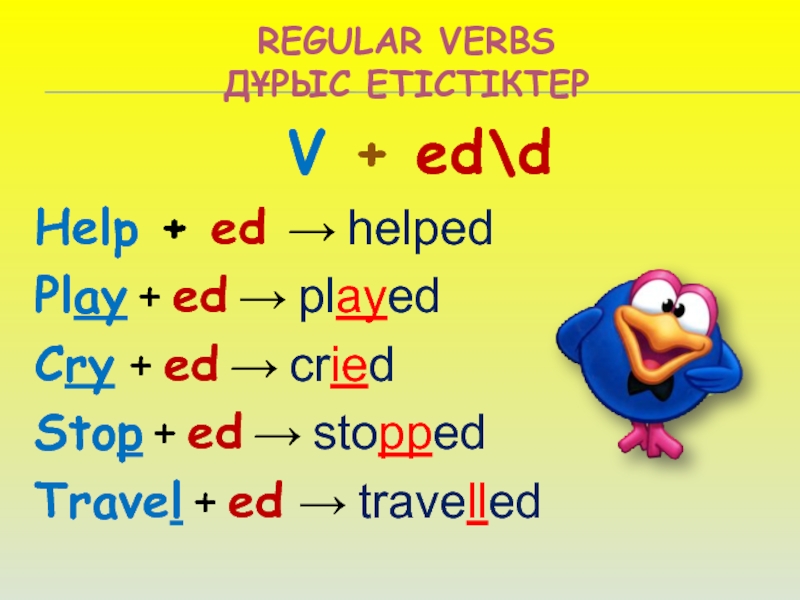 REGULAR VERBS
ДҰРЫС ЕТІСТІКТЕР

V + ed\d

Help + ed → helped

Play + ed → played

Cry + ed → cried

Stop + ed → stopped

Travel + ed → travelled